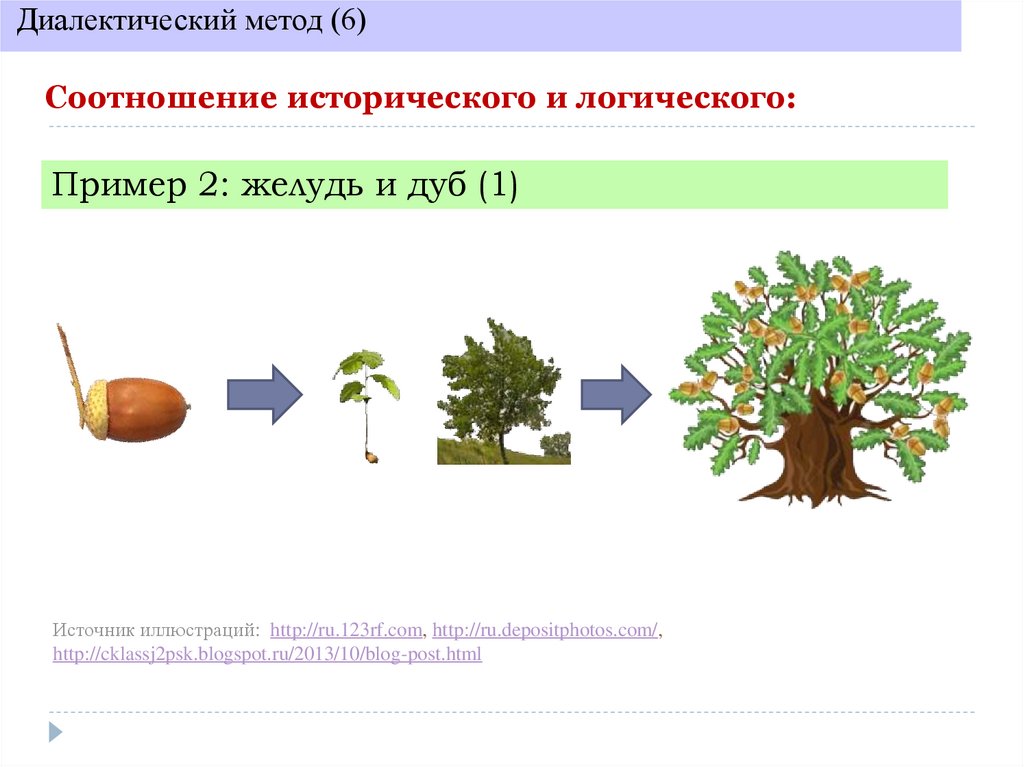 Диалектический метод (6)

Соотношение исторического и логического:

Пример 2: желудь и дуб (1)

Источник иллюстраций: http://ru.123rf.com, http://ru.depositphotos.com/, http://cklassj2psk.blogspot.ru/2013/10/blog-post.html